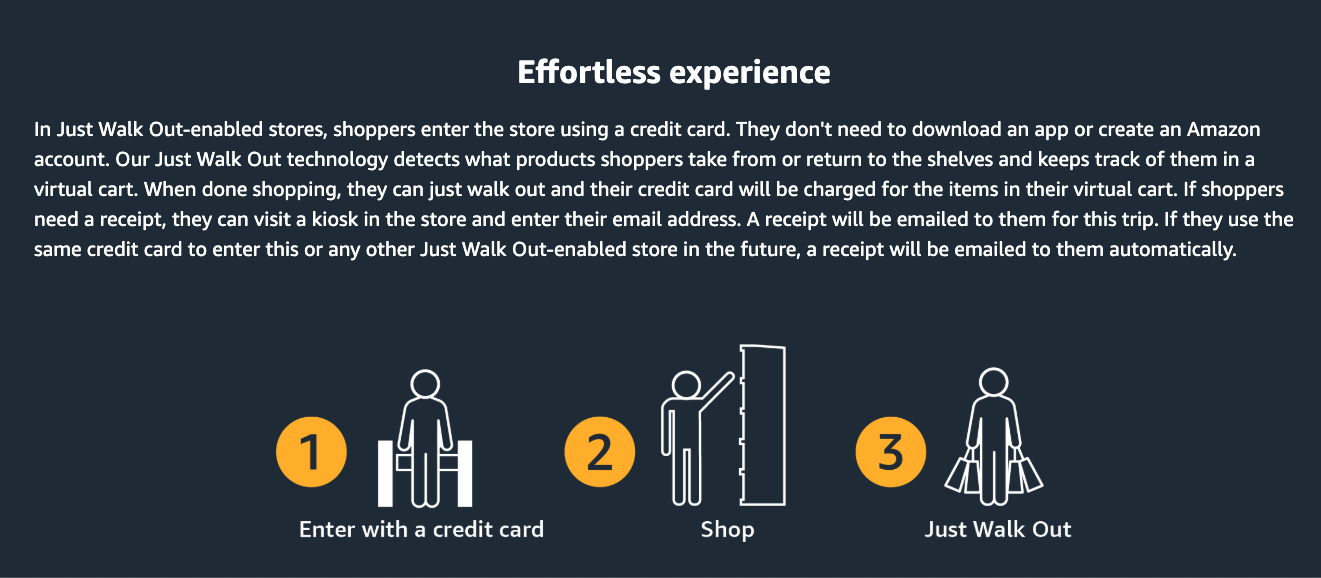 Effortless experience

In Just Walk Out-enabled stores, shoppers enter the store using a credit card. They don't need to download an app or create an Amazon account. Our Just Walk Out technology detects what products shoppers take from or return to the shelves and keeps track of them in a virtual cart. When done shopping, they can just walk out and their credit card will be charged for the items in their virtual cart. If shoppers need a receipt, they can visit a kiosk in the store and enter their email address. A receipt will be emailed to them for this trip. If they use the same credit card to enter this or any other Just Walk Out-enabled store in the future, a receipt will be emailed to them automatically.

1
Enter with a credit card

2
Shop

3
Just Walk Out